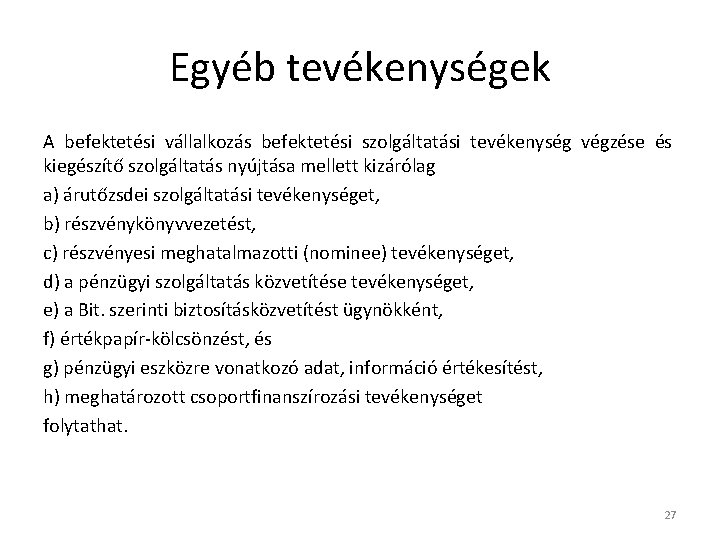 Egyéb tevékenységek

A befektetési vállalkozás befektetési szolgáltatási tevékenység végzése és kiegészítő szolgáltatás nyújtása mellett kizárólag

a) árutőzsdei szolgáltatási tevékenységet,

b) részvénykönyvvezetést,

c) részvényesi meghatalmazotti (nominee) tevékenységet,

d) a pénzügyi szolgáltatás közvetítése tevékenységet,

e) a Bit. szerinti biztosításközvetítést ügynökként,

f) értékpapír-kölcsönzést, és

g) pénzügyi eszközre vonatkozó adat, információ értékesítést,

h) meghatározott csoportfinanszírozási tevékenységet

folytathat.

27